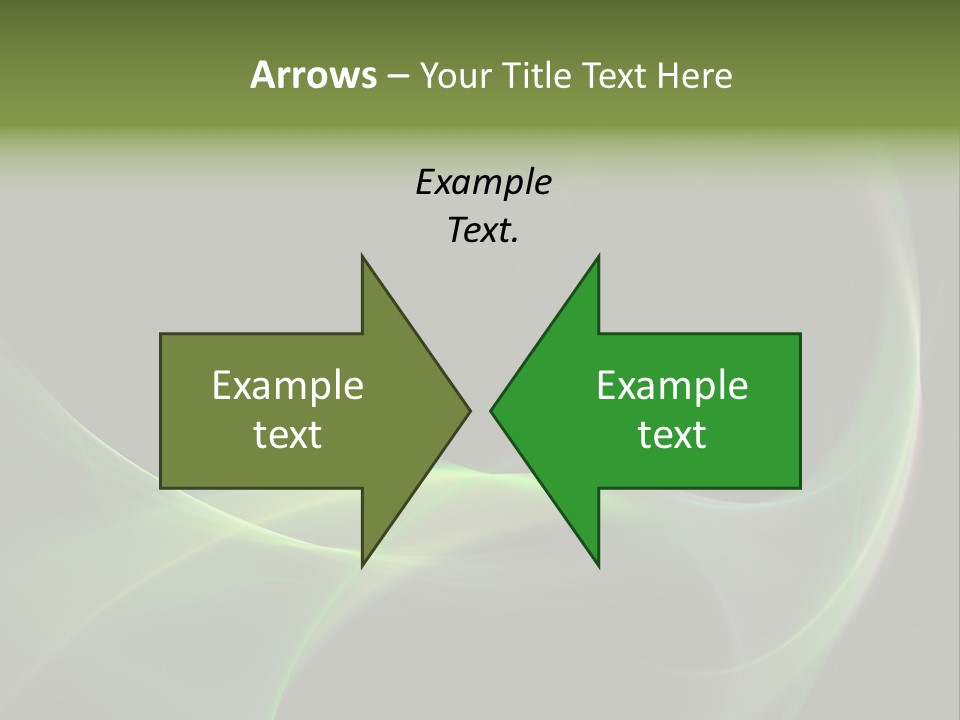 Arrows – Your Title Text Here

Example Text.

Example text

Example text